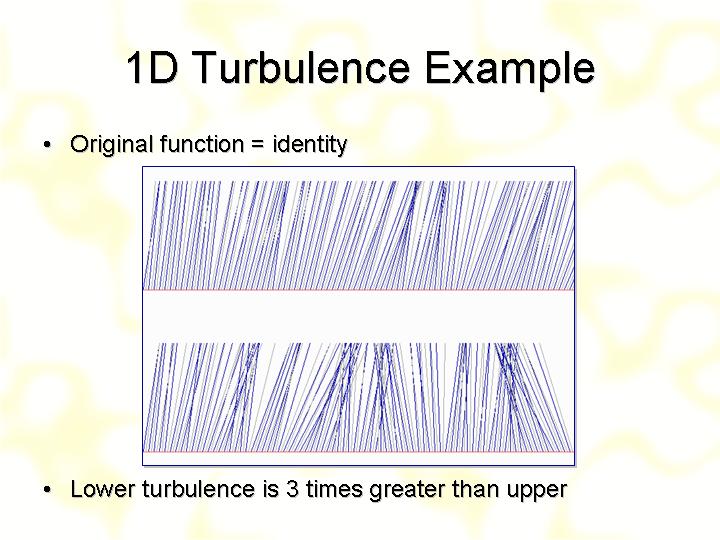 1D Turbulence Example

• Original function = identity

• Lower turbulence is 3 times greater than upper